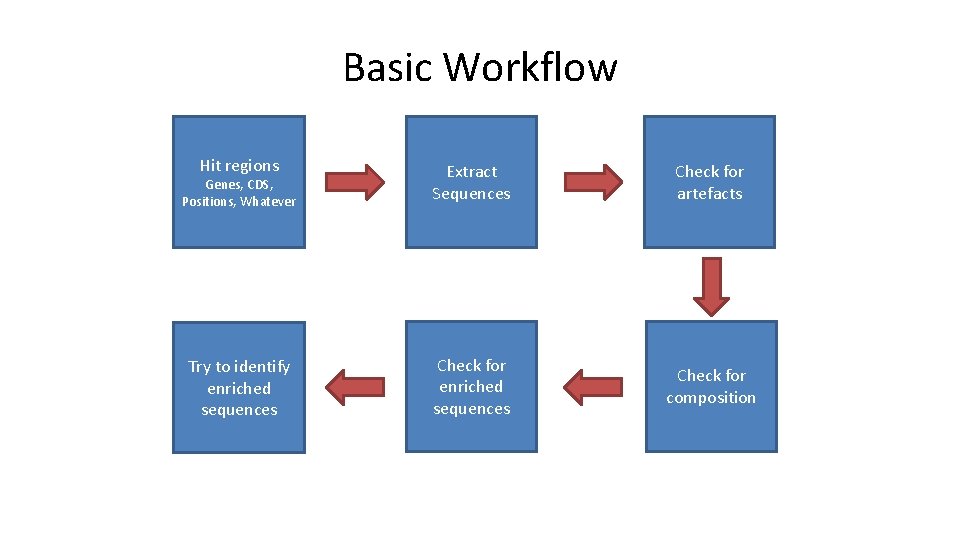 Basic Workflow

Hit regions
Genes, CDS, Positions, Whatever

Extract Sequences

Check for artefacts

Check for composition

Check for enriched sequences

Try to identify enriched sequences